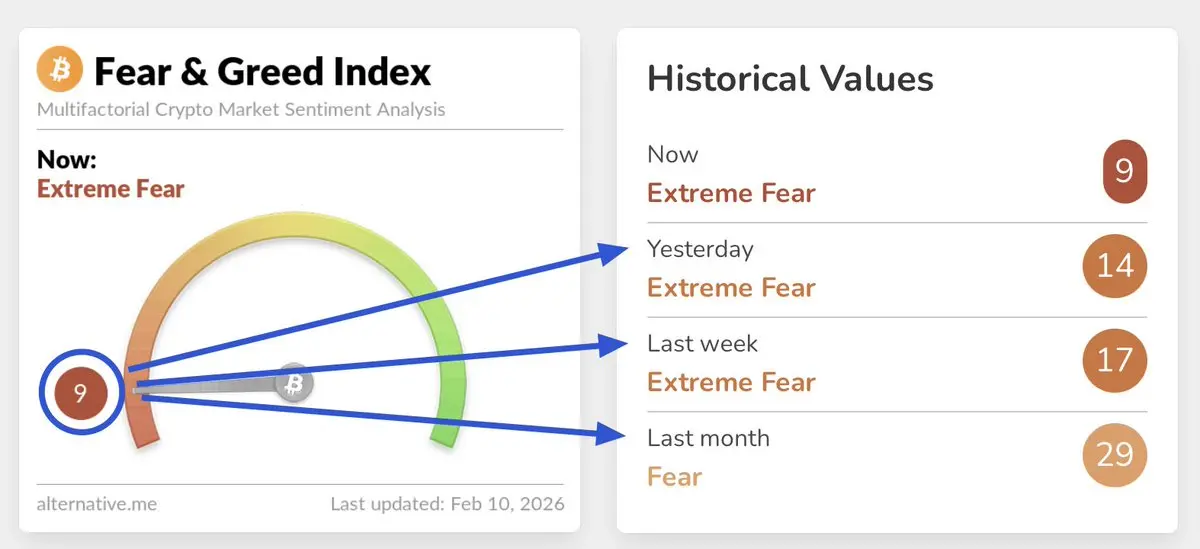 Fear & Greed Index
Multifactorial Crypto Market Sentiment Analysis

Now:
Extreme Fear

9

alternative.me
Last updated: Feb 10, 2026

Historical Values

Now
Extreme Fear
9

Yesterday
Extreme Fear
14

Last week
Extreme Fear
17

Last month
Fear
29